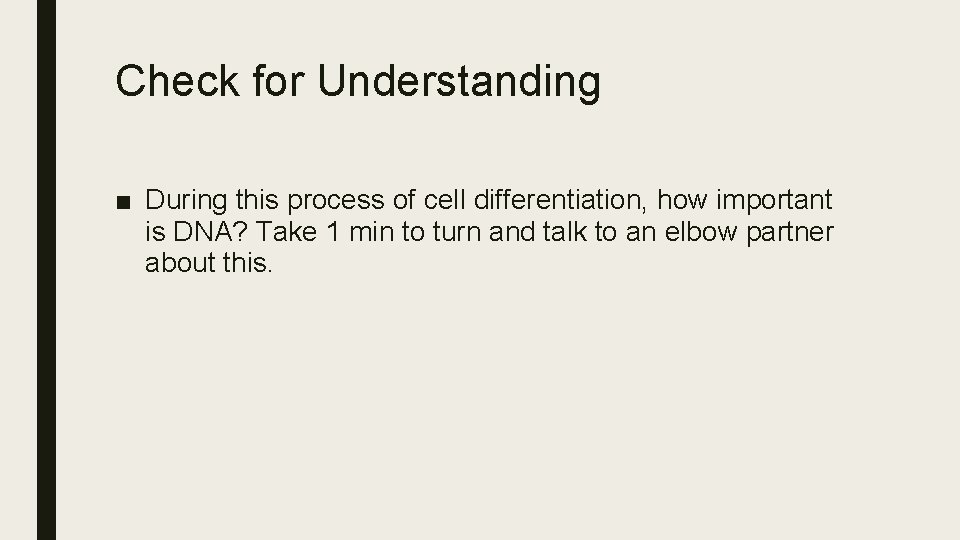 Check for Understanding

■ During this process of cell differentiation, how important is DNA? Take 1 min to turn and talk to an elbow partner about this.